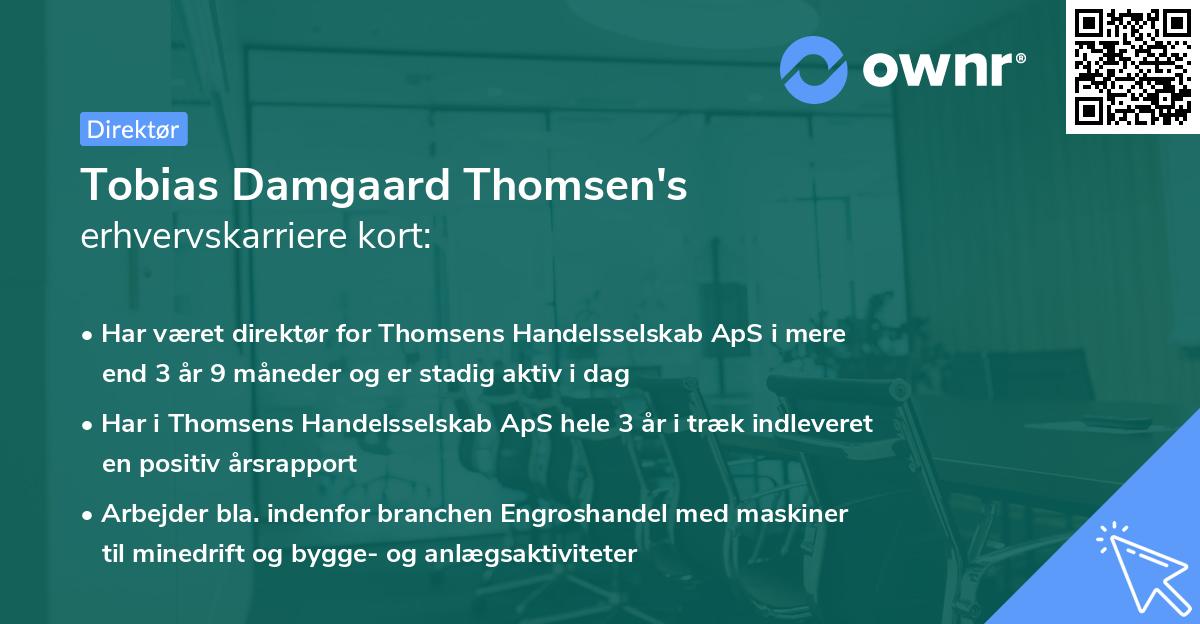 ownr®

Direktør

Tobias Damgaard Thomsen's
erhvervskarriere kort:

• Har været direktør for Thomsens Handelsselskab ApS i mere end 3 år 9 måneder og er stadig aktiv i dag

• Har i Thomsens Handelsselskab ApS hele 3 år i træk indleveret en positiv årsrapport

• Arbejder bla. indenfor branchen Engroshandel med maskiner til minedrift og bygge- og anlægsaktiviteter